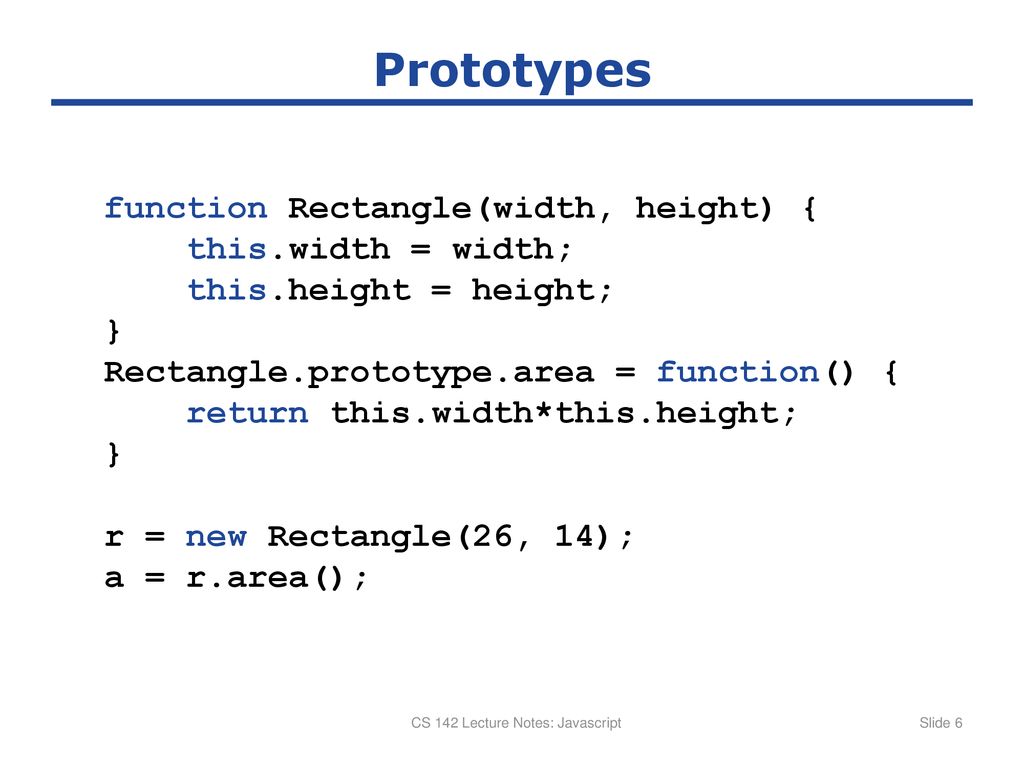 Prototypes

function Rectangle(width, height) {
    this.width = width;
    this.height = height;
}
Rectangle.prototype.area = function() {
    return this.width*this.height;
}

r = new Rectangle(26, 14);
a = r.area();

CS 142 Lecture Notes: Javascript

Slide 6